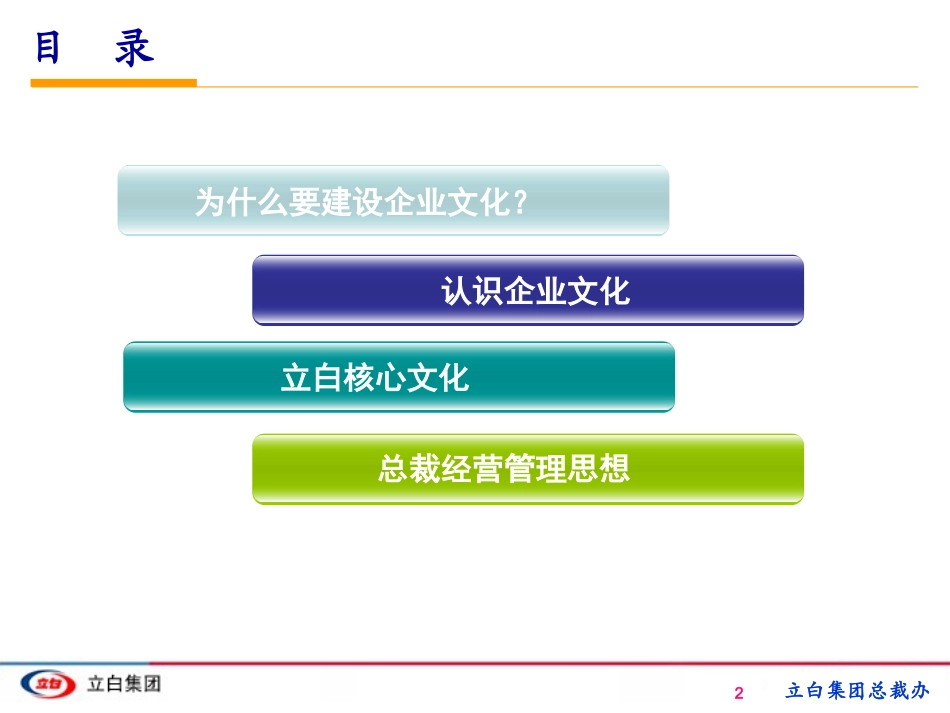 目　录

为什么要建设企业文化？

认识企业文化

立白核心文化

总裁经营管理思想

立白 立白集团

2 立白集团总裁办